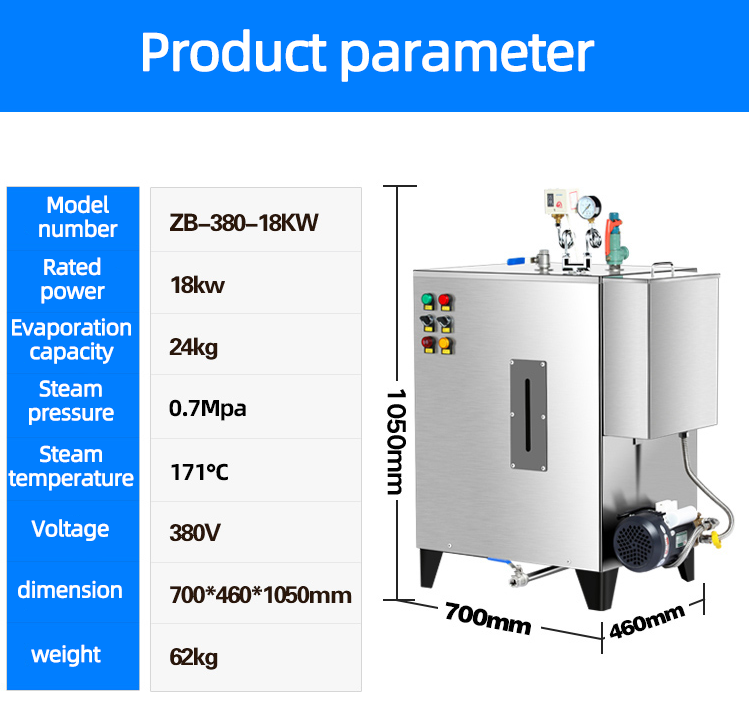 Product parameter

| Model number | ZB–380–18KW |
|---|---|
| Rated power | 18kw |
| Evaporation capacity | 24kg |
| Steam pressure | 0.7Mpa |
| Steam temperature | 171°C |
| Voltage | 380V |
| dimension | 700*460*1050mm |
| weight | 62kg |

1050mm
700mm
460mm